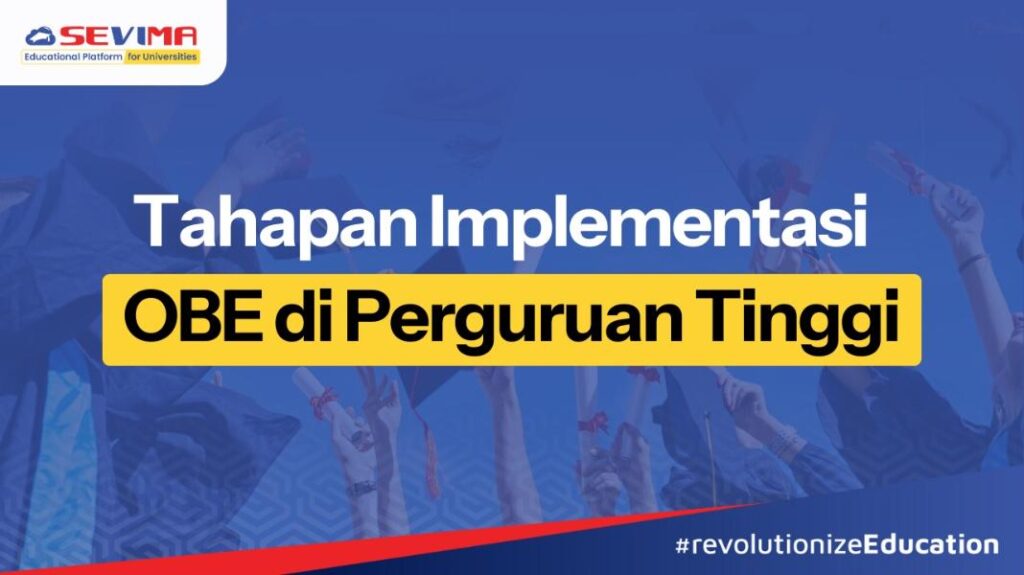 SEVIMA
Educational Platform for Universities

Tahapan Implementasi
OBE di Perguruan Tinggi

#revolutionizeEducation